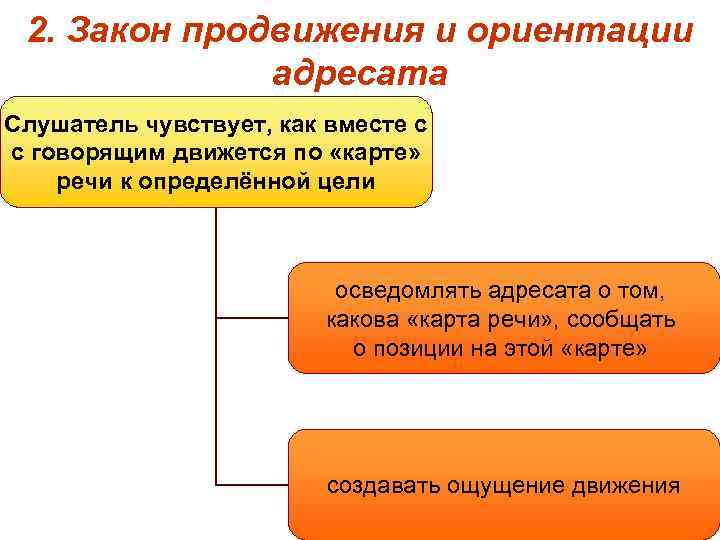 2. Закон продвижения и ориентации адресата

Слушатель чувствует, как вместе с с говорящим движется по «карте» речи к определённой цели

осведомлять адресата о том, какова «карта речи», сообщать о позиции на этой «карте»

создавать ощущение движения